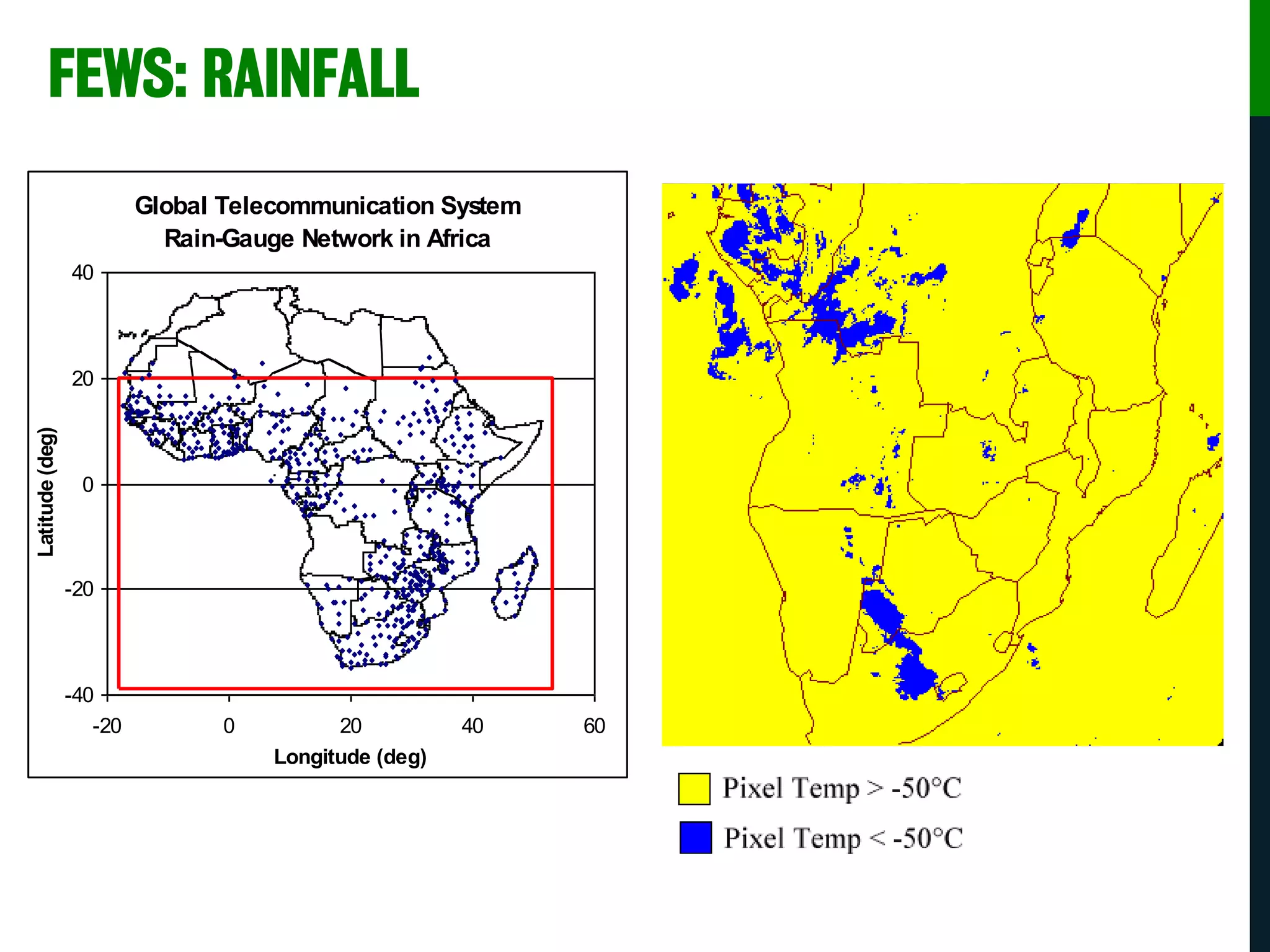 FEWS: RAINFALL

Global Telecommunication System
Rain-Gauge Network in Africa

40
20
0
-20
-40

Latitude (deg)

-20
0
20
40
60

Longitude (deg)

Pixel Temp > -50°C
Pixel Temp < -50°C